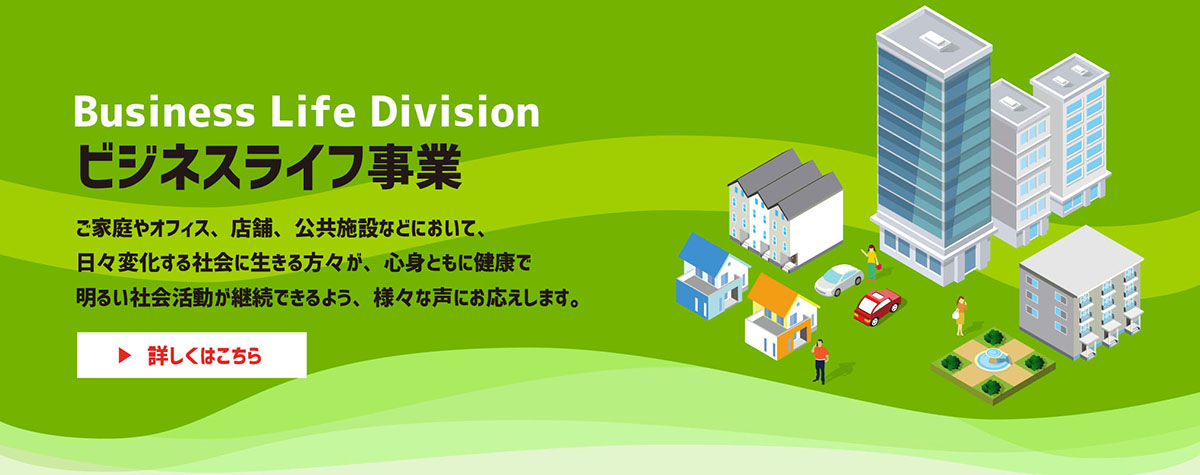 Business Life Division
ビジネスライフ事業

ご家庭やオフィス、店舗、公共施設などにおいて、日々変化する社会に生きる方々が、心身ともに健康で明るい社会活動が継続できるよう、様々な声にお応えします。

▶ 詳しくはこちら